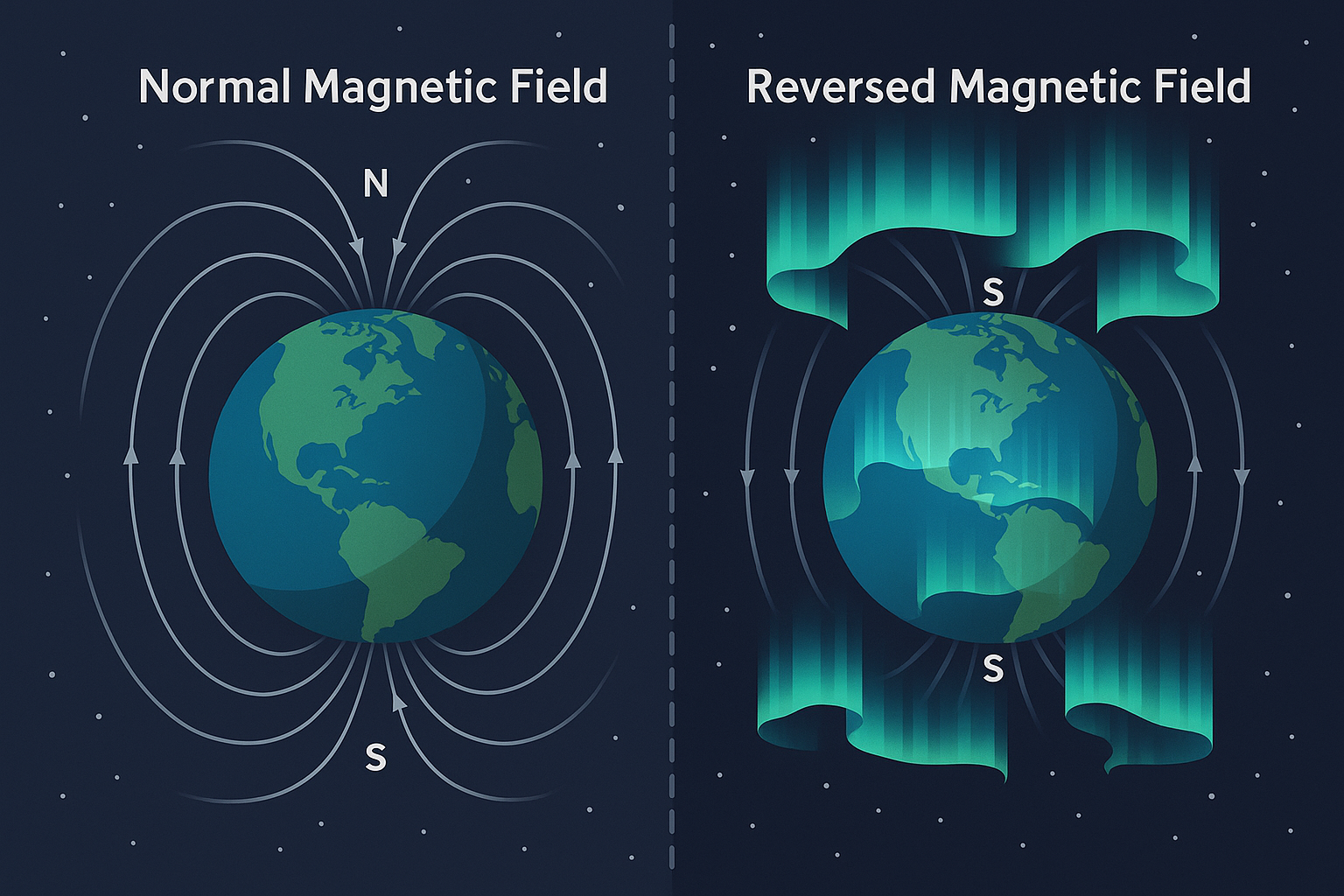 Normal Magnetic Field

N

S

Reversed Magnetic Field

S

S